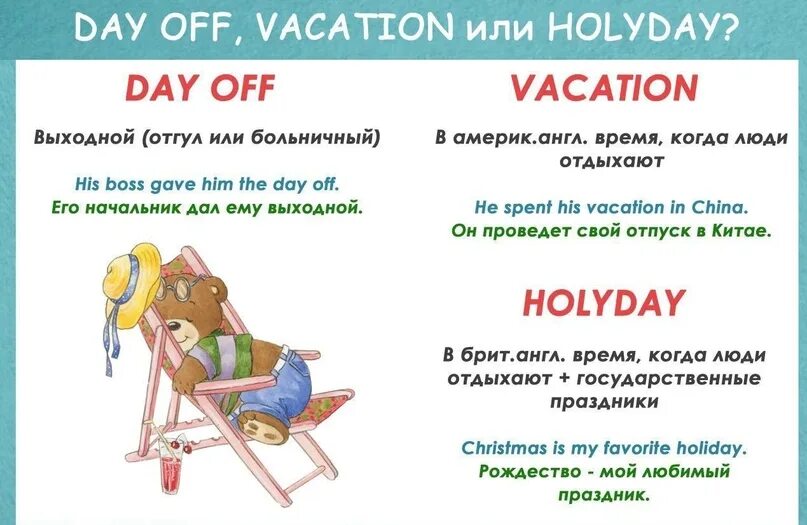 DAY OFF, VACATION или HOLYDAY?

DAY OFF

Выходной (отгул или больничный)

His boss gave him the day off.
Его начальник дал ему выходной.

VACATION

В америк.англ. время, когда люди отдыхают

He spent his vacation in China.
Он проведет свой отпуск в Китае.

HOLYDAY

В брит.англ. время, когда люди отдыхают + государственные праздники

Christmas is my favorite holiday.
Рождество - мой любимый праздник.